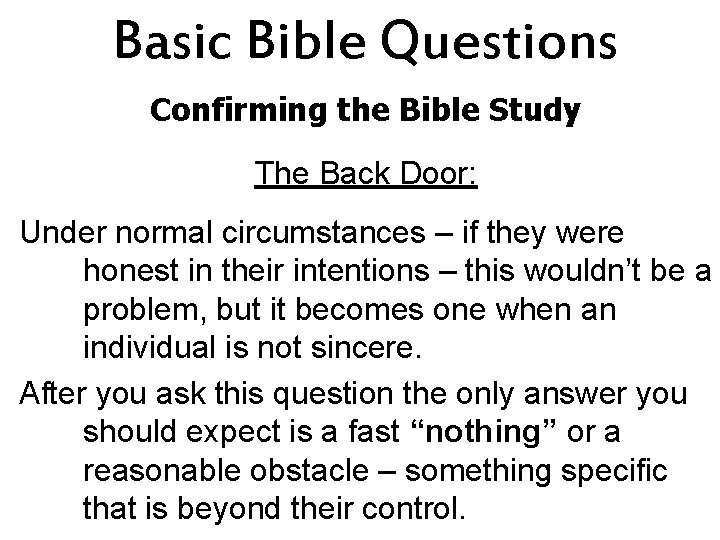 Basic Bible Questions

Confirming the Bible Study

The Back Door:

Under normal circumstances – if they were honest in their intentions – this wouldn't be a problem, but it becomes one when an individual is not sincere.

After you ask this question the only answer you should expect is a fast "nothing" or a reasonable obstacle – something specific that is beyond their control.